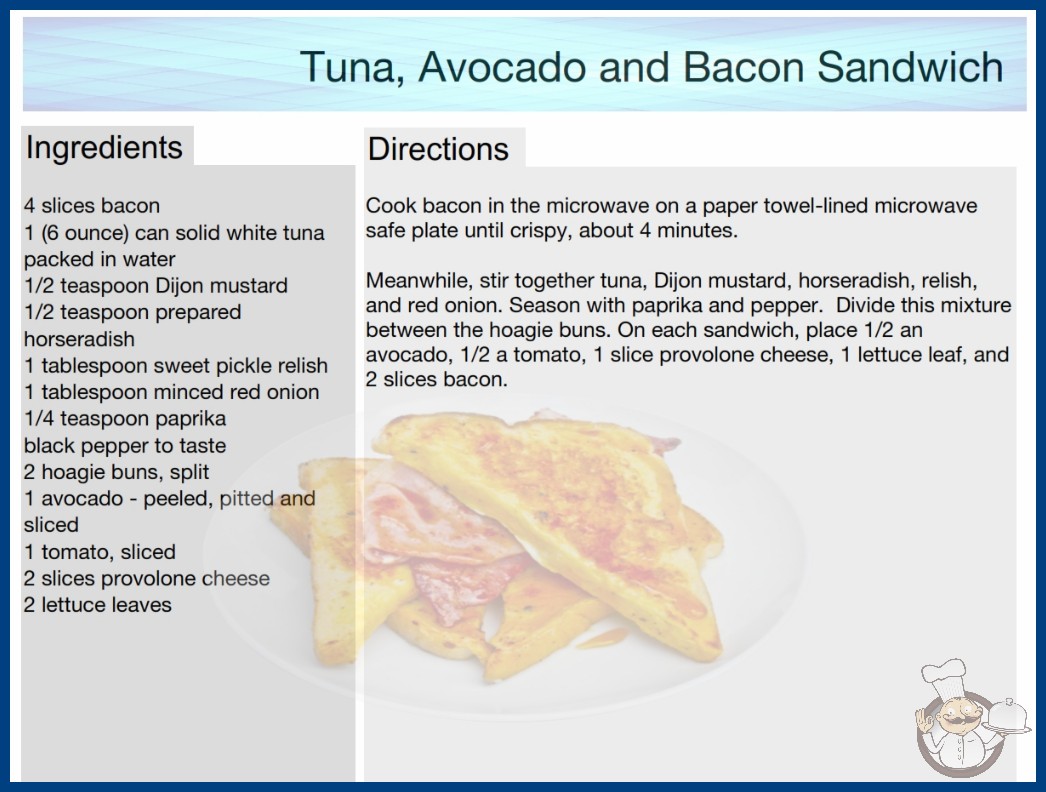 Tuna, Avocado and Bacon Sandwich

Ingredients

4 slices bacon
1 (6 ounce) can solid white tuna packed in water
1/2 teaspoon Dijon mustard
1/2 teaspoon prepared horseradish
1 tablespoon sweet pickle relish
1 tablespoon minced red onion
1/4 teaspoon paprika
black pepper to taste
2 hoagie buns, split
1 avocado - peeled, pitted and sliced
1 tomato, sliced
2 slices provolone cheese
2 lettuce leaves

Directions

Cook bacon in the microwave on a paper towel-lined microwave safe plate until crispy, about 4 minutes.

Meanwhile, stir together tuna, Dijon mustard, horseradish, relish, and red onion. Season with paprika and pepper. Divide this mixture between the hoagie buns. On each sandwich, place 1/2 an avocado, 1/2 a tomato, 1 slice provolone cheese, 1 lettuce leaf, and 2 slices bacon.